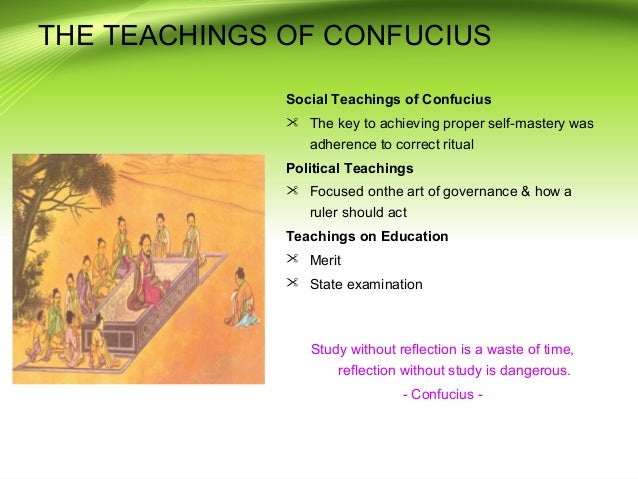 THE TEACHINGS OF CONFUCIUS

Social Teachings of Confucius

The key to achieving proper self-mastery was adherence to correct ritual

Political Teachings

Focused onthe art of governance & how a ruler should act

Teachings on Education

Merit

State examination

Study without reflection is a waste of time, reflection without study is dangerous.
- Confucius -